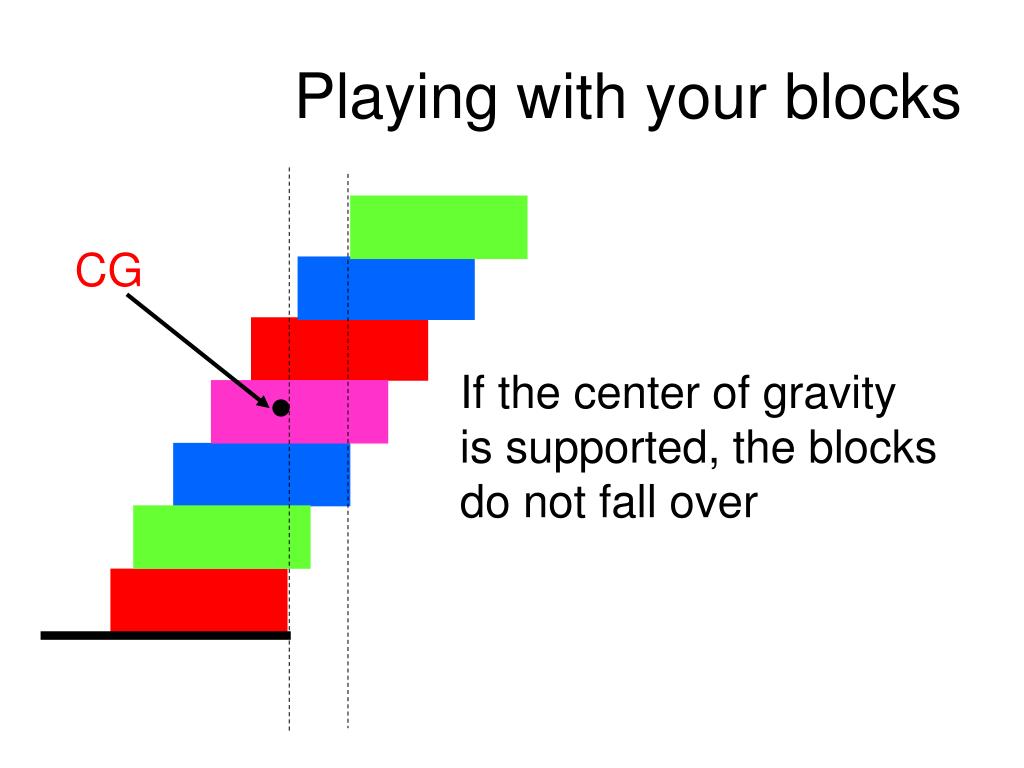 Playing with your blocks

CG

If the center of gravity is supported, the blocks do not fall over